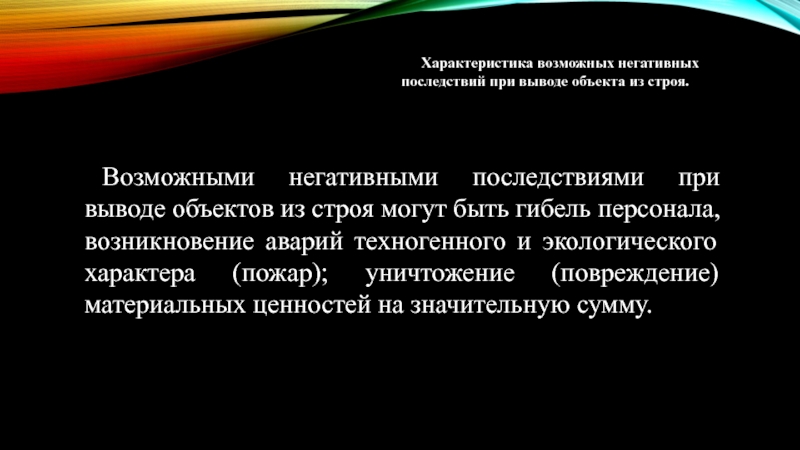 Характеристика возможных негативных последствий при выводе объекта из строя.

Возможными негативными последствиями при выводе объектов из строя могут быть гибель персонала, возникновение аварий техногенного и экологического характера (пожар); уничтожение (повреждение) материальных ценностей на значительную сумму.